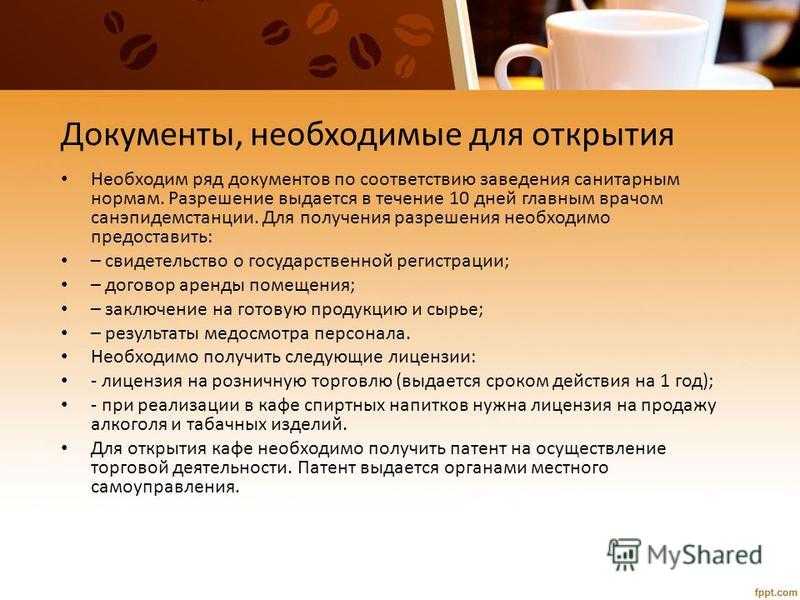 Документы, необходимые для открытия

• Необходим ряд документов по соответствию заведения санитарным нормам. Разрешение выдается в течение 10 дней главным врачом санэпидемстанции. Для получения разрешения необходимо предоставить:
• – свидетельство о государственной регистрации;
• – договор аренды помещения;
• – заключение на готовую продукцию и сырье;
• – результаты медосмотра персонала.
• Необходимо получить следующие лицензии:
• - лицензия на розничную торговлю (выдается сроком действия на 1 год);
• - при реализации в кафе спиртных напитков нужна лицензия на продажу алкоголя и табачных изделий.
• Для открытия кафе необходимо получить патент на осуществление торговой деятельности. Патент выдается органами местного самоуправления.

MyShared

fppt.com